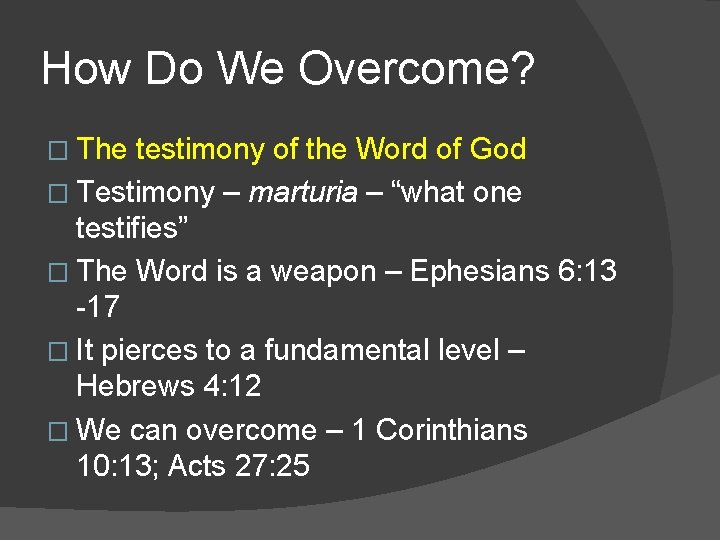 How Do We Overcome?

□ The testimony of the Word of God
□ Testimony – marturia – “what one testifies”
□ The Word is a weapon – Ephesians 6:13 -17
□ It pierces to a fundamental level – Hebrews 4:12
□ We can overcome – 1 Corinthians 10:13; Acts 27:25